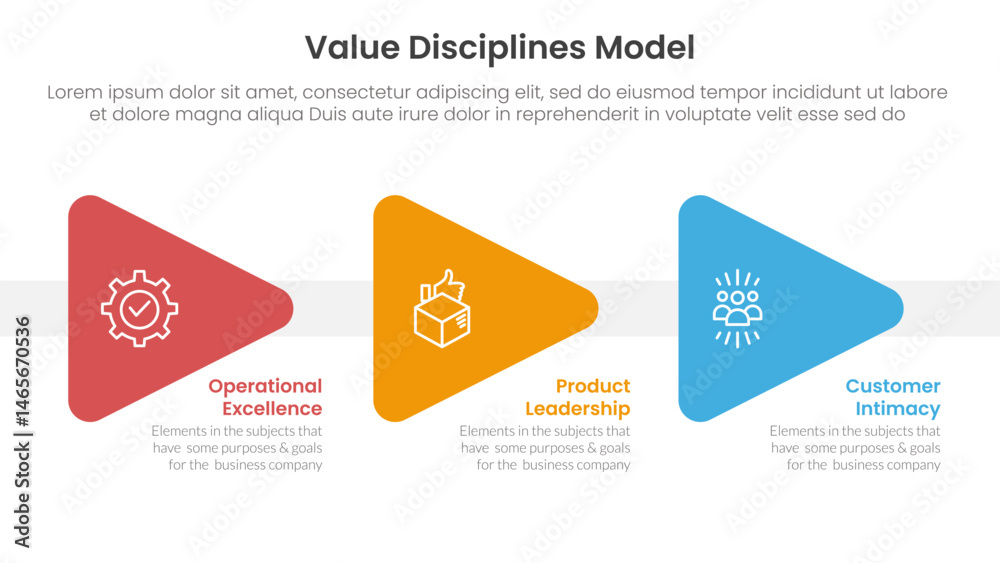 Value Disciplines Model

Lorem ipsum dolor sit amet, consectetur adipiscing elit, sed do eiusmod tempor incididunt ut labore et dolore magna aliqua Duis aute irure dolor in reprehenderit in voluptate velit esse sed do

Operational Excellence
Elements in the subjects that have some purposes & goals for the business company

Product Leadership
Elements in the subjects that have some purposes & goals for the business company

Customer Intimacy
Elements in the subjects that have some purposes & goals for the business company

Adobe Stock | #1465670536